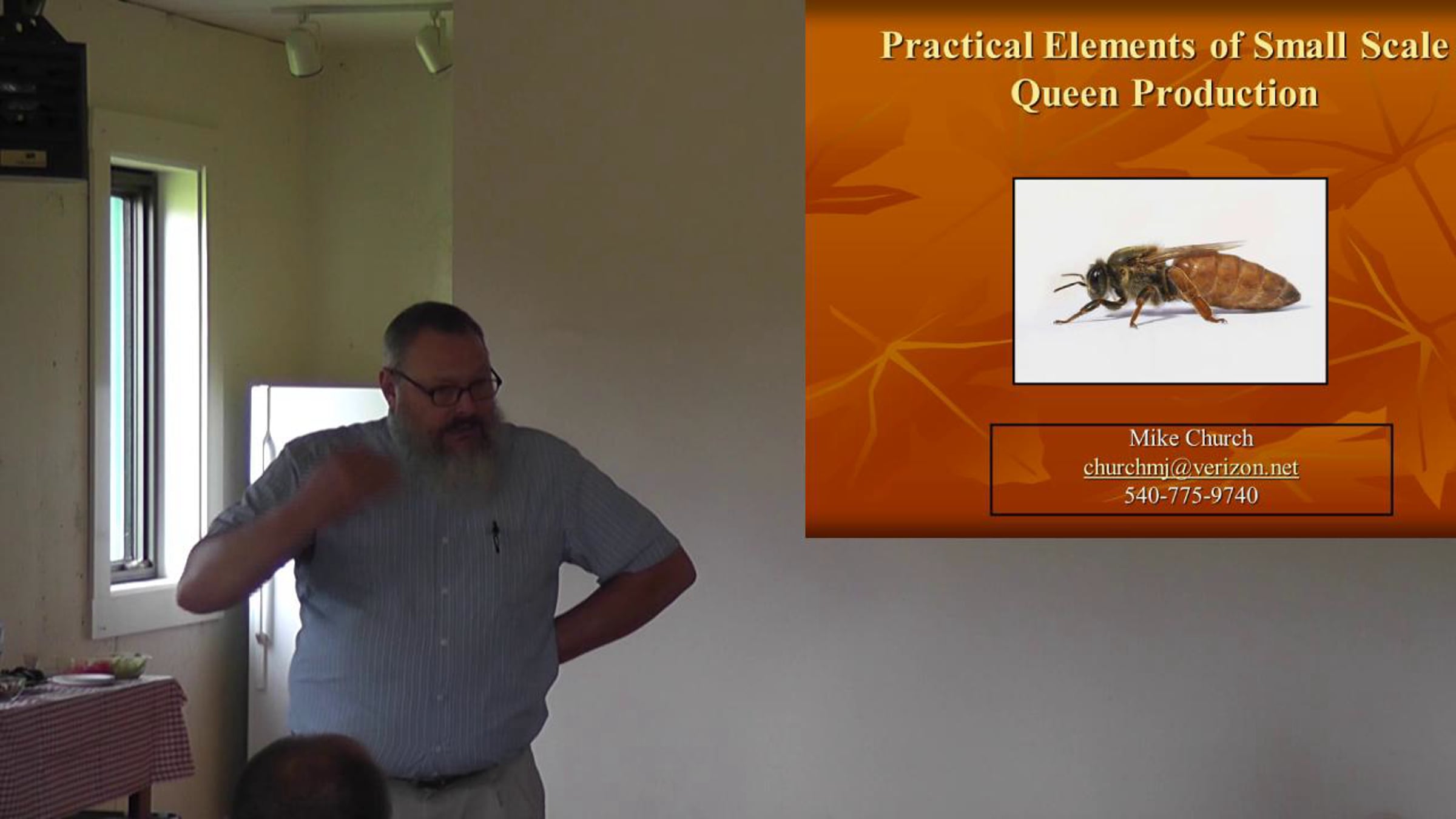 Practical Elements of Small Scale Queen Production

Mike Church
churchmj@verizon.net
540-775-9740